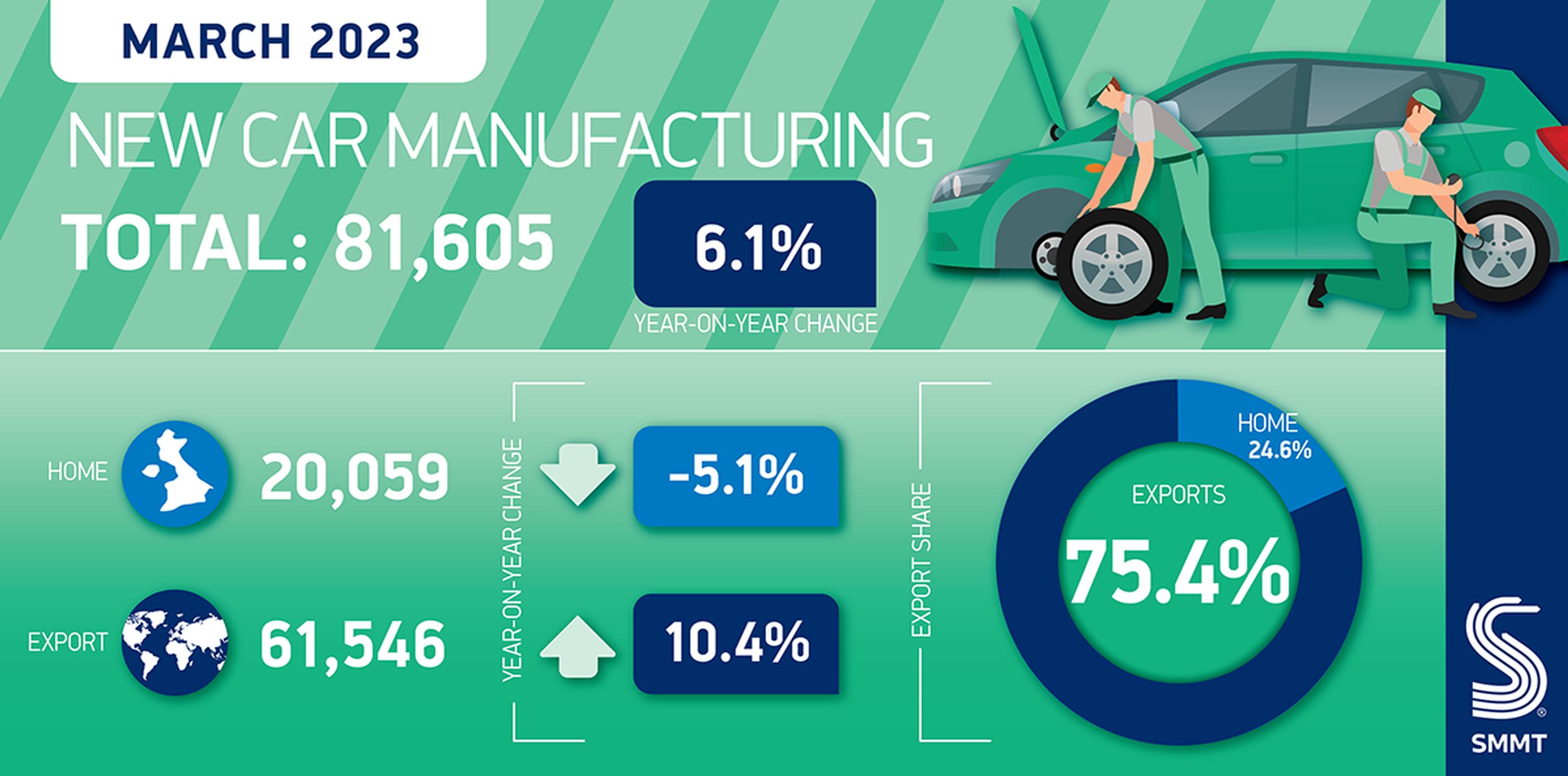 MARCH 2023

NEW CAR MANUFACTURING

TOTAL: 81,605

6.1%

YEAR-ON-YEAR CHANGE

HOME 20,059

EXPORT 61,546

YEAR-ON-YEAR CHANGE

-5.1%

10.4%

EXPORT SHARE

HOME 24.6%

EXPORTS 75.4%

SMMT